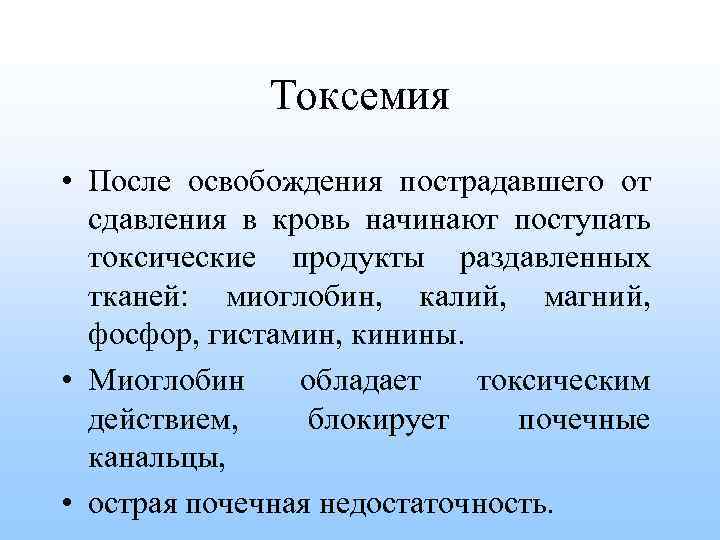 Токсемия

• После освобождения пострадавшего от сдавления в кровь начинают поступать токсические продукты раздавленных тканей: миоглобин, калий, магний, фосфор, гистамин, кинины.

• Миоглобин обладает токсическим действием, блокирует почечные канальцы,

• острая почечная недостаточность.